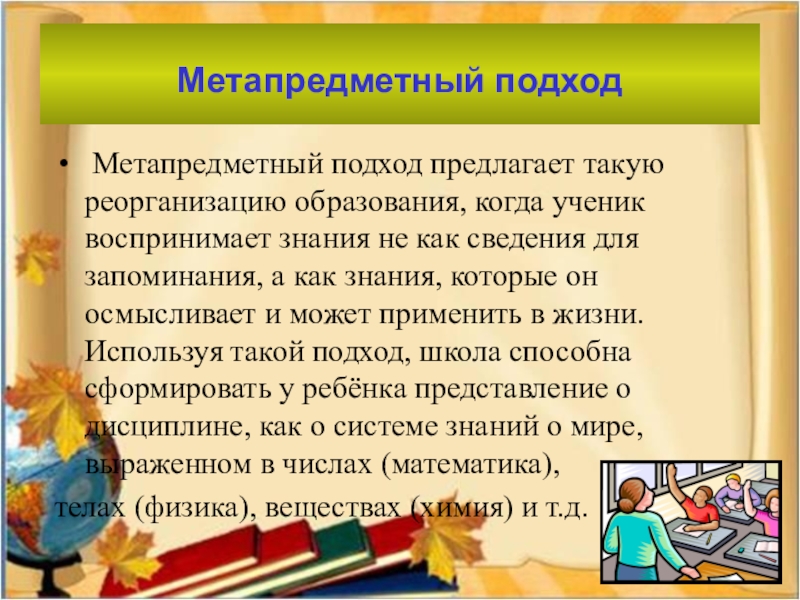 Метапредметный подход

• Метапредметный подход предлагает такую реорганизацию образования, когда ученик воспринимает знания не как сведения для запоминания, а как знания, которые он осмысливает и может применить в жизни. Используя такой подход, школа способна сформировать у ребёнка представление о дисциплине, как о системе знаний о мире, выраженном в числах (математика), телах (физика), веществах (химия) и т.д.